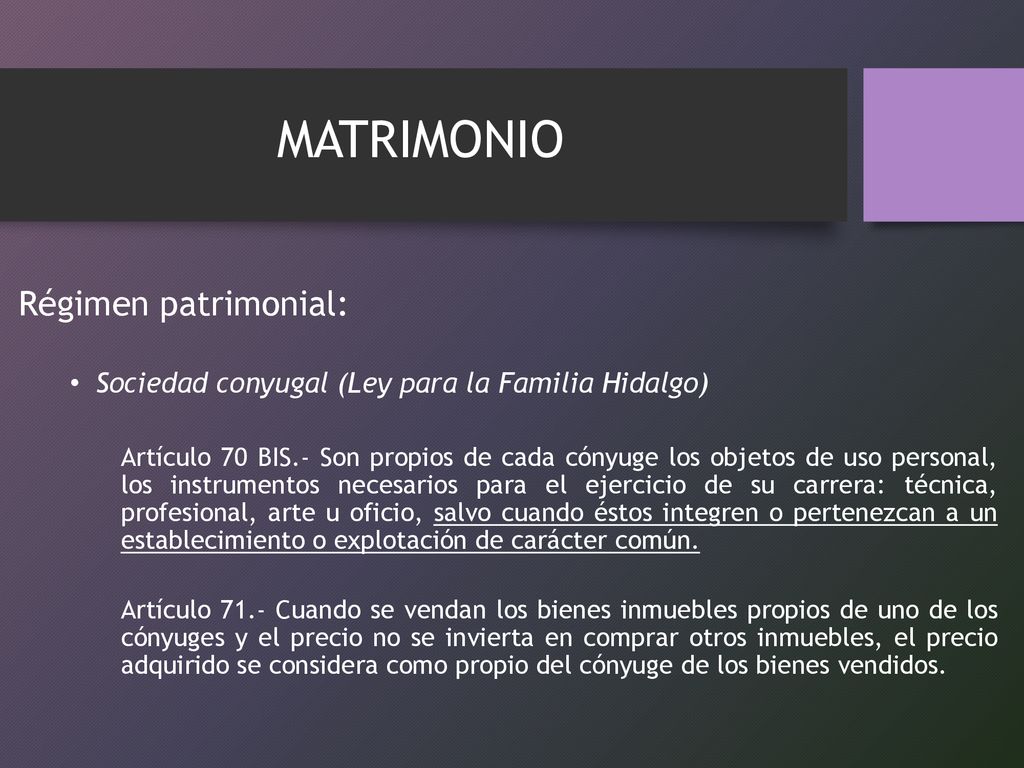 MATRIMONIO

Régimen patrimonial:

• Sociedad conyugal (Ley para la Familia Hidalgo)

Artículo 70 BIS.- Son propios de cada cónyuge los objetos de uso personal, los instrumentos necesarios para el ejercicio de su carrera: técnica, profesional, arte u oficio, salvo cuando éstos integren o pertenezcan a un establecimiento o explotación de carácter común.

Artículo 71.- Cuando se vendan los bienes inmuebles propios de uno de los cónyuges y el precio no se invierta en comprar otros inmuebles, el precio adquirido se considera como propio del cónyuge de los bienes vendidos.